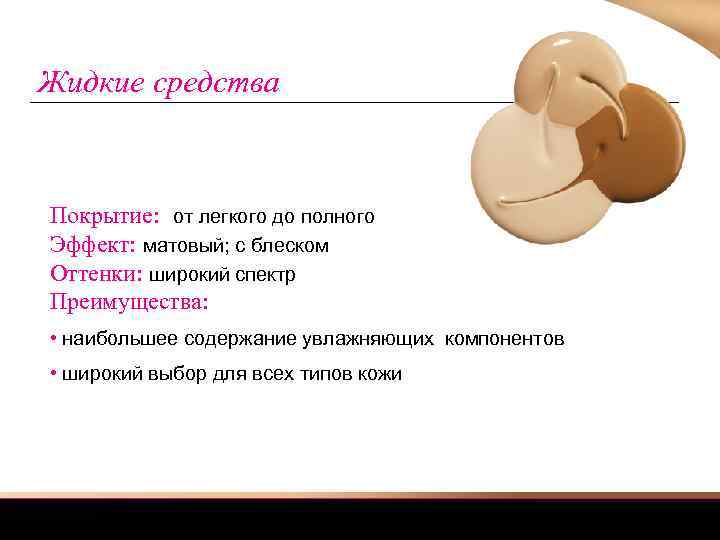 Жидкие средства

Покрытие: от легкого до полного
Эффект: матовый; с блеском
Оттенки: широкий спектр
Преимущества:

• наибольшее содержание увлажняющих компонентов

• широкий выбор для всех типов кожи